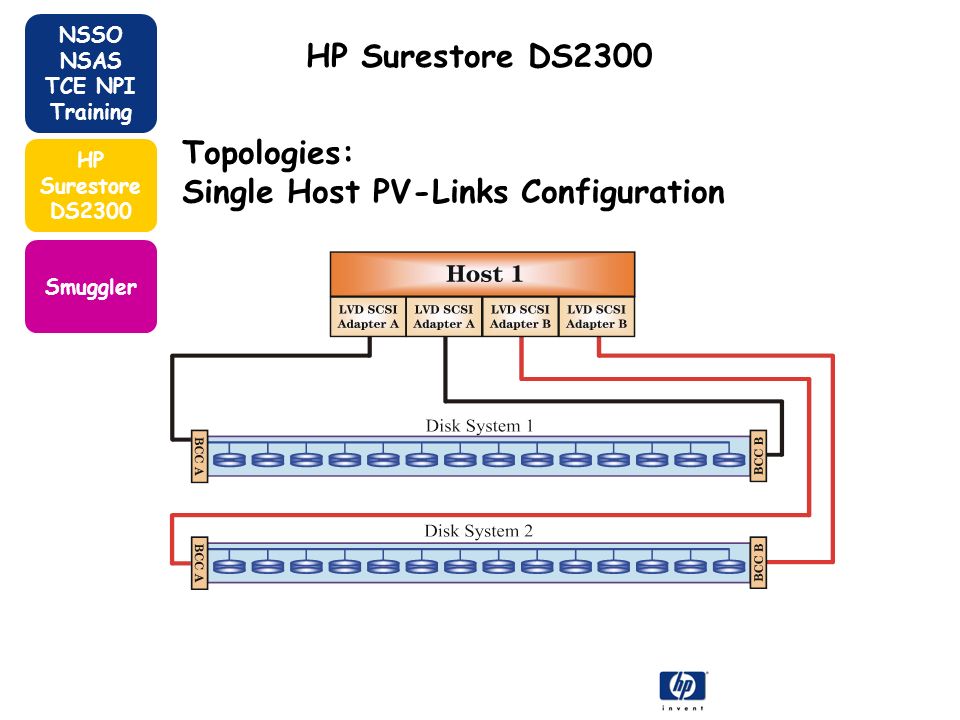 NSSO NSAS TCE NPI Training

HP Surestore DS2300

Smuggler

HP Surestore DS2300

Topologies:
Single Host PV-Links Configuration

Host 1

LVD SCSI Adapter A

LVD SCSI Adapter A

LVD SCSI Adapter B

LVD SCSI Adapter B

Disk System 1

BCC A

BCC B

Disk System 2

BCC A

BCC B

hp
invent